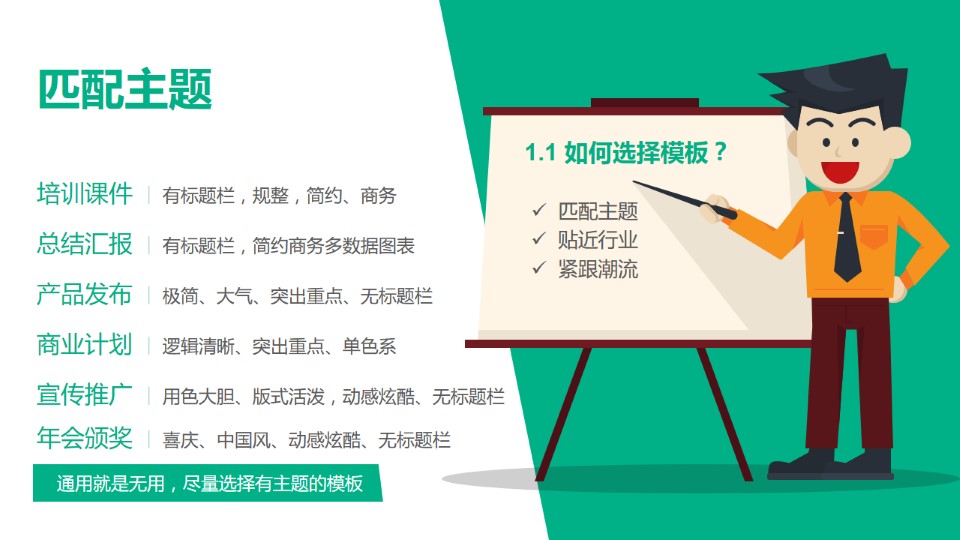 匹配主题

培训课件 | 有标题栏，规整，简约、商务
总结汇报 | 有标题栏，简约商务多数据图表
产品发布 | 极简、大气、突出重点、无标题栏
商业计划 | 逻辑清晰、突出重点、单色系
宣传推广 | 用色大胆、版式活泼，动感炫酷、无标题栏
年会颁奖 | 喜庆、中国风、动感炫酷、无标题栏

通用就是无用，尽量选择有主题的模板

1.1 如何选择模板？
✓ 匹配主题
✓ 贴近行业
✓ 紧跟潮流